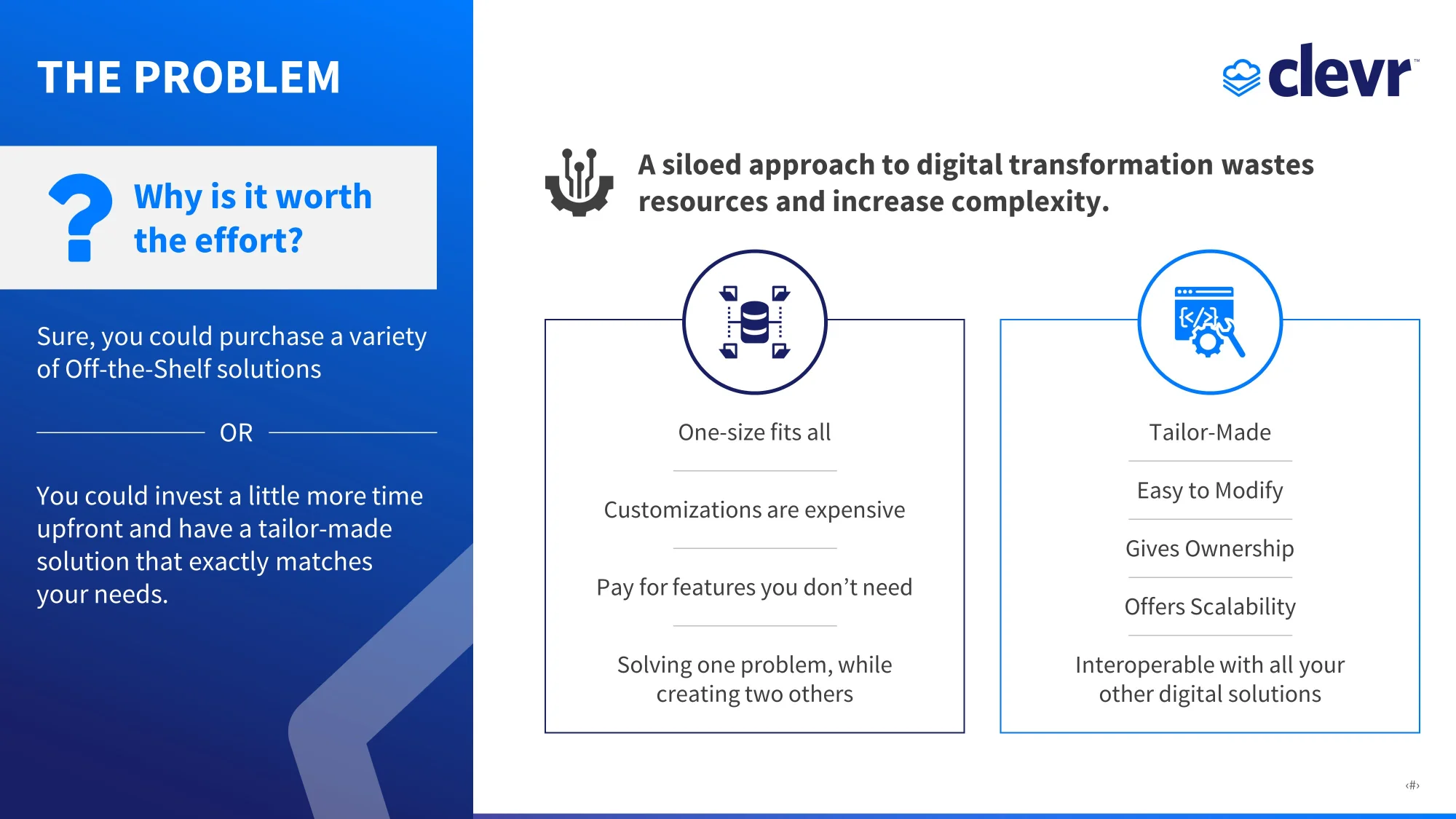 THE PROBLEM

Why is it worth the effort?

Sure, you could purchase a variety of Off-the-Shelf solutions

OR

You could invest a little more time upfront and have a tailor-made solution that exactly matches your needs.

clevr™

A siloed approach to digital transformation wastes resources and increase complexity.

One-size fits all

Customizations are expensive

Pay for features you don’t need

Solving one problem, while creating two others

Tailor-Made

Easy to Modify

Gives Ownership

Offers Scalability

Interoperable with all your other digital solutions

‹#›